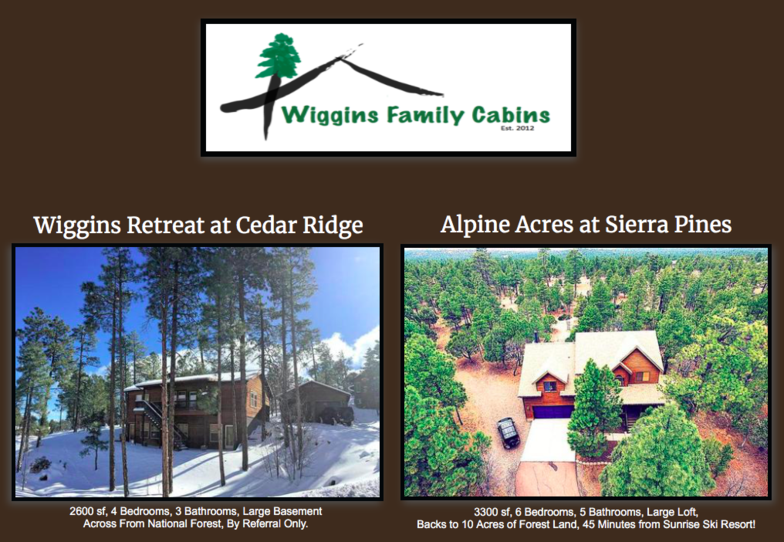 Wiggins Family Cabins
Est. 2012

Wiggins Retreat at Cedar Ridge

2600 sf, 4 Bedrooms, 3 Bathrooms, Large Basement
Across From National Forest, By Referral Only.

Alpine Acres at Sierra Pines

3300 sf, 6 Bedrooms, 5 Bathrooms, Large Loft,
Backs to 10 Acres of Forest Land, 45 Minutes from Sunrise Ski Resort!